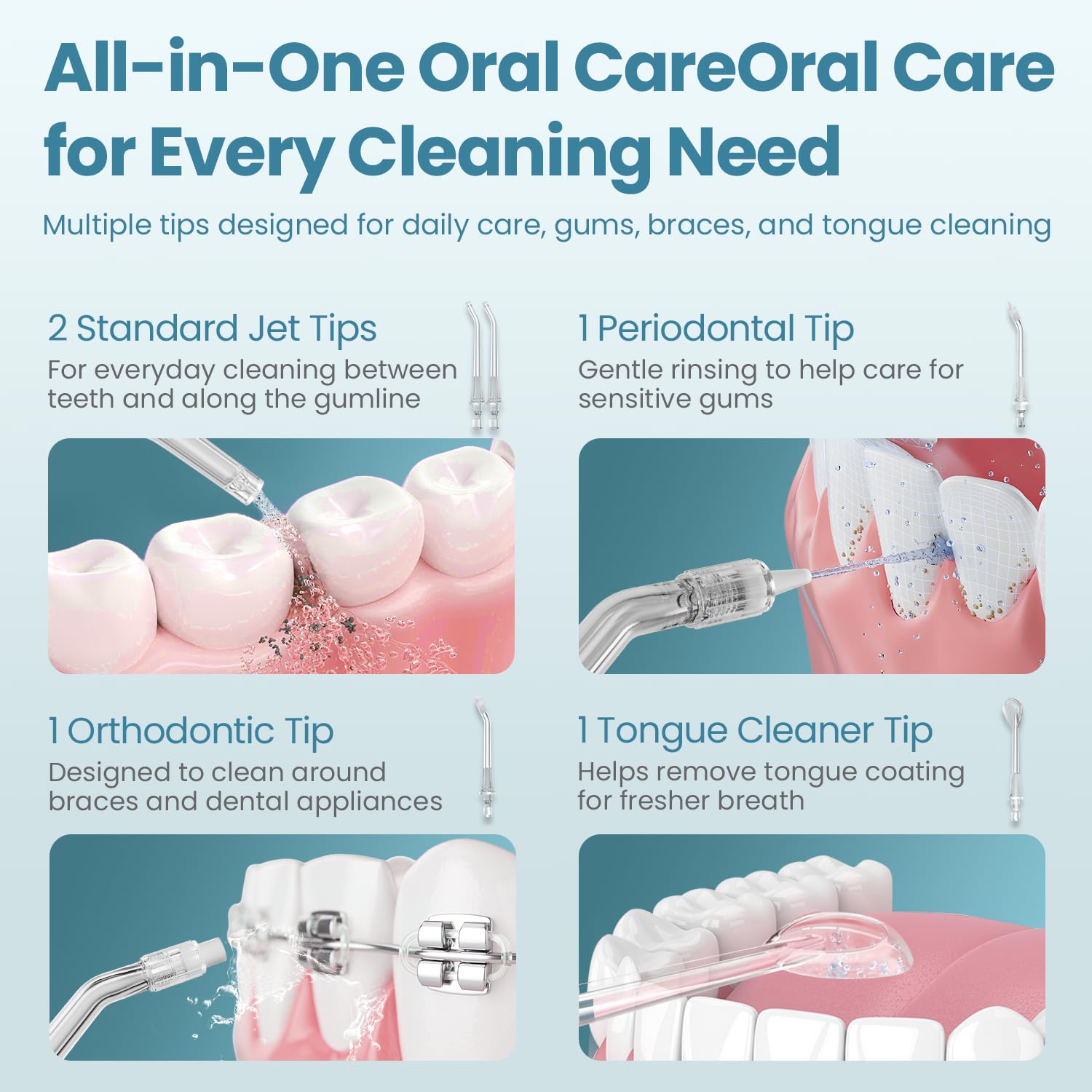 All-in-One Oral CareOral Care for Every Cleaning Need

Multiple tips designed for daily care, gums, braces, and tongue cleaning

2 Standard Jet Tips
For everyday cleaning between teeth and along the gumline

1 Periodontal Tip
Gentle rinsing to help care for sensitive gums

1 Orthodontic Tip
Designed to clean around braces and dental appliances

1 Tongue Cleaner Tip
Helps remove tongue coating for fresher breath